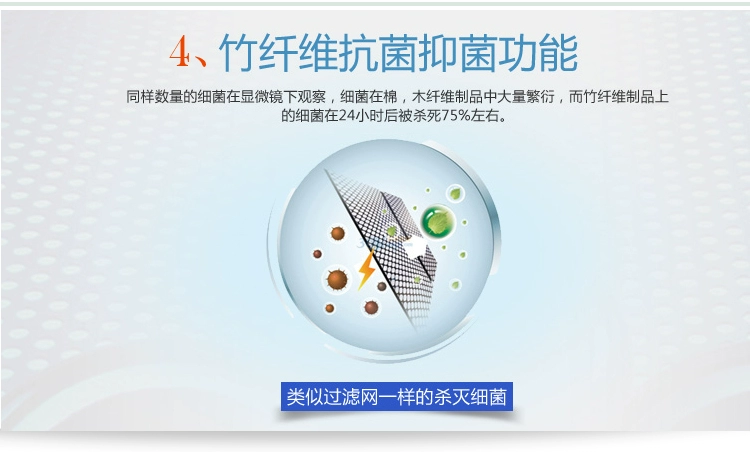 4、竹纤维抗菌抑菌功能

同样数量的细菌在显微镜下观察，细菌在棉，木纤维制品中大量繁衍，而竹纤维制品上的细菌在24小时后被杀死75%左右。

类似过滤网一样的杀灭细菌